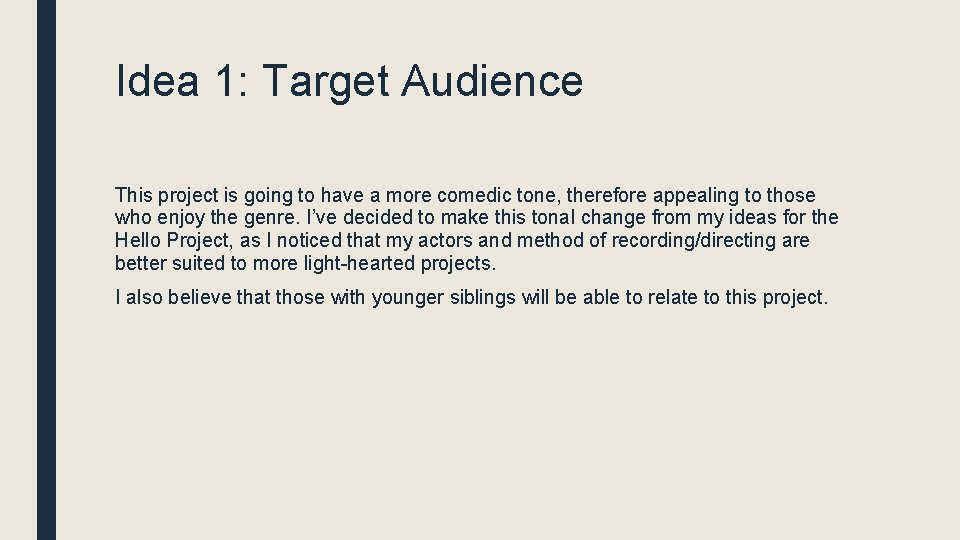 Idea 1: Target Audience

This project is going to have a more comedic tone, therefore appealing to those who enjoy the genre. I've decided to make this tonal change from my ideas for the Hello Project, as I noticed that my actors and method of recording/directing are better suited to more light-hearted projects.

I also believe that those with younger siblings will be able to relate to this project.